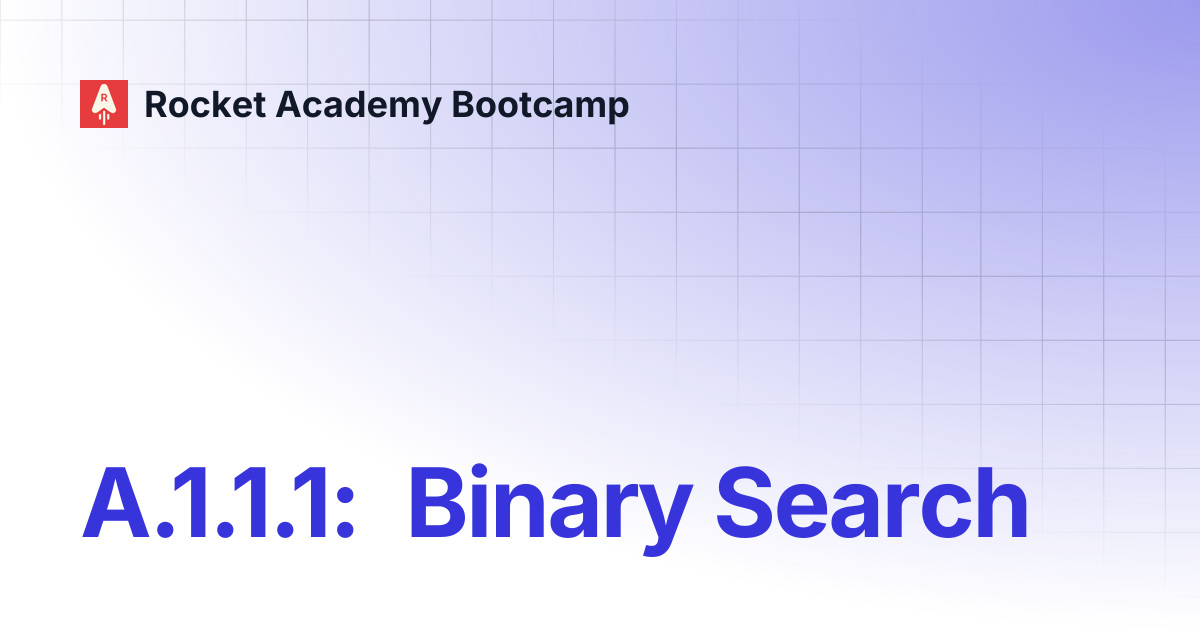 R

Rocket Academy Bootcamp

A.1.1.1: Binary Search